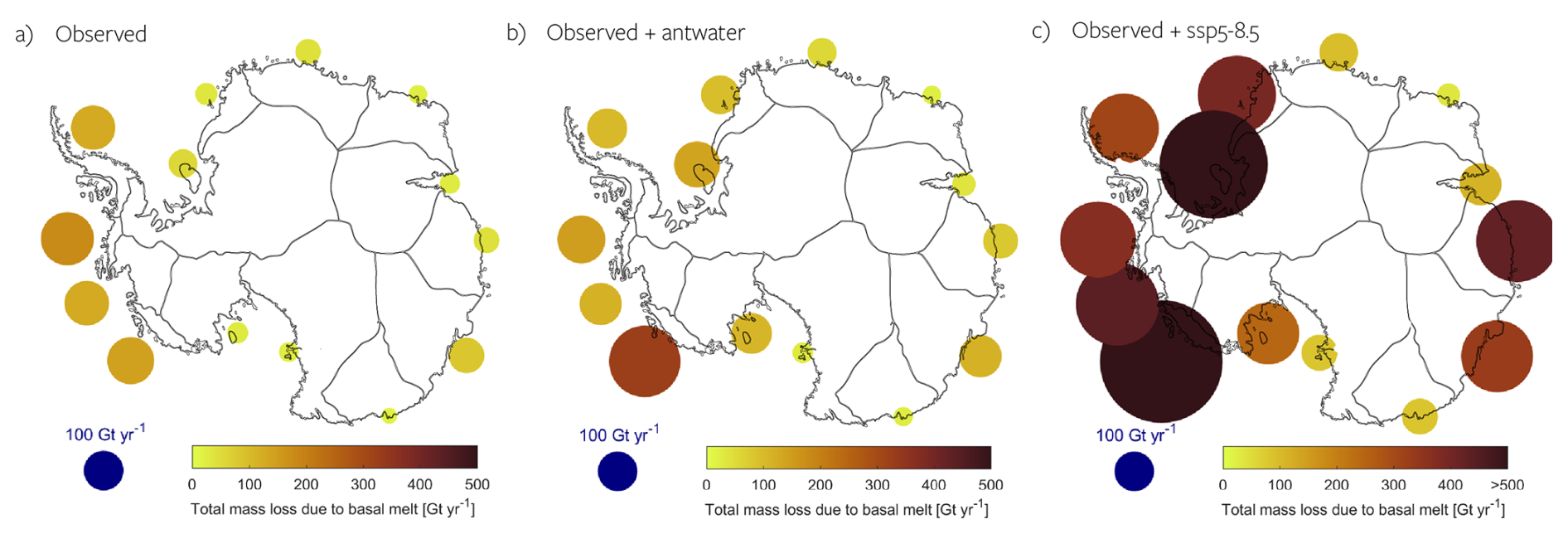 a) Observed

100 Gt yr$^{-1}$

0 100 200 300 400 500

Total mass loss due to basal melt [Gt yr$^{-1}$]

b) Observed + antwater

100 Gt yr$^{-1}$

0 100 200 300 400 500

Total mass loss due to basal melt [Gt yr$^{-1}$]

c) Observed + ssp5-8.5

100 Gt yr$^{-1}$

0 100 200 300 400 >500

Total mass loss due to basal melt [Gt yr$^{-1}$]